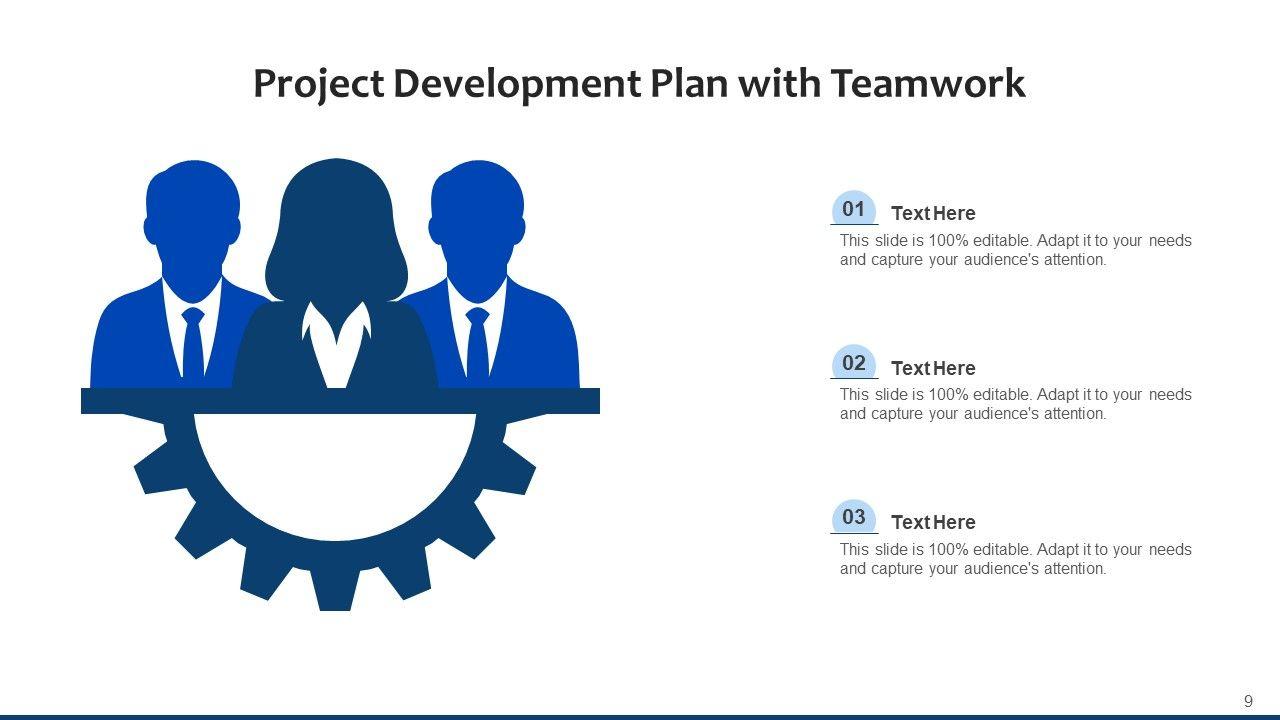 Project Development Plan with Teamwork

01 Text Here
This slide is 100% editable. Adapt it to your needs and capture your audience's attention.

02 Text Here
This slide is 100% editable. Adapt it to your needs and capture your audience's attention.

03 Text Here
This slide is 100% editable. Adapt it to your needs and capture your audience's attention.

9